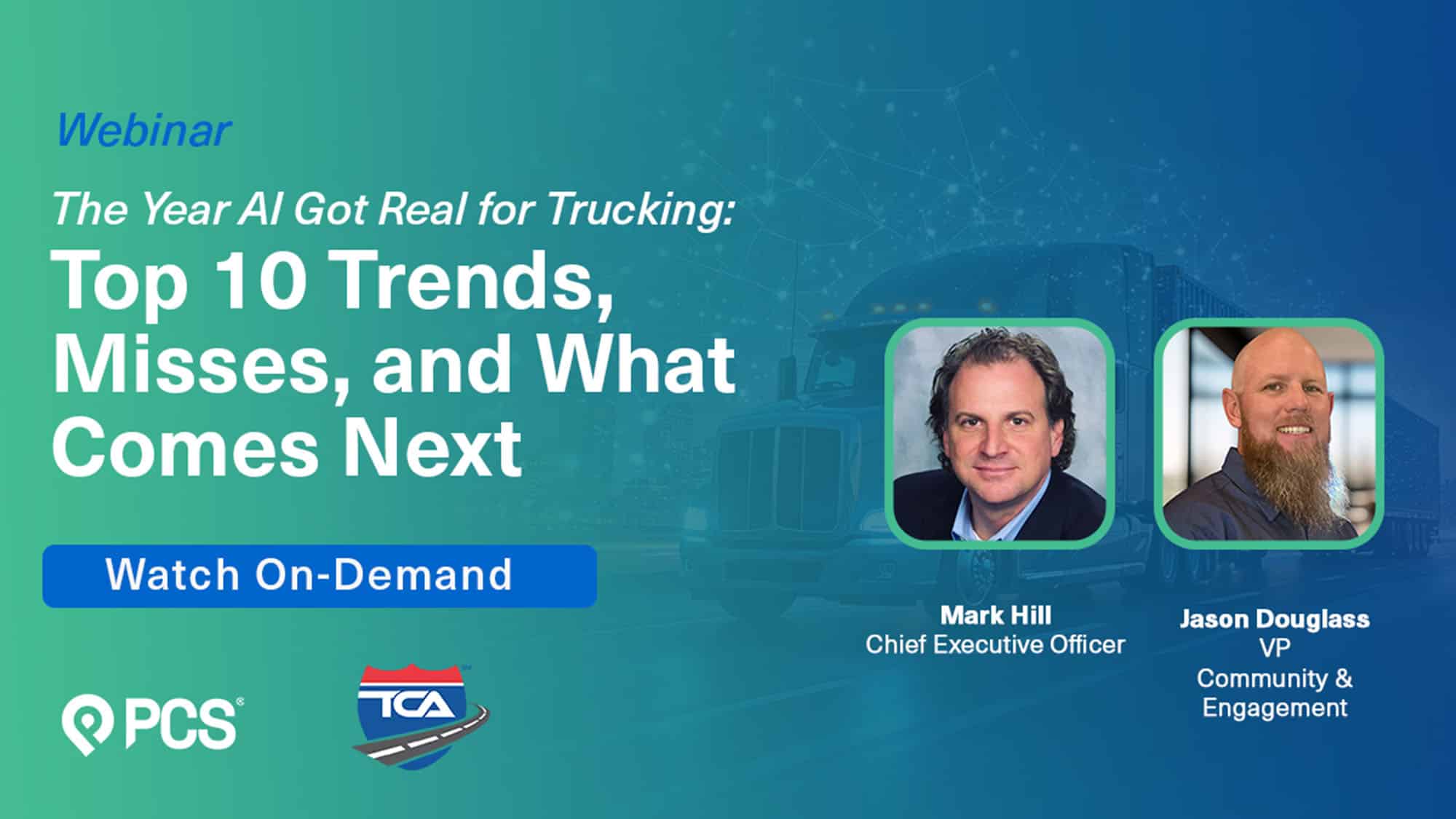 Webinar

The Year AI Got Real for Trucking:

Top 10 Trends, Misses, and What Comes Next

Watch On-Demand

Mark Hill
Chief Executive Officer

Jason Douglass
VP
Community &
Engagement

PCS®

TCA℠